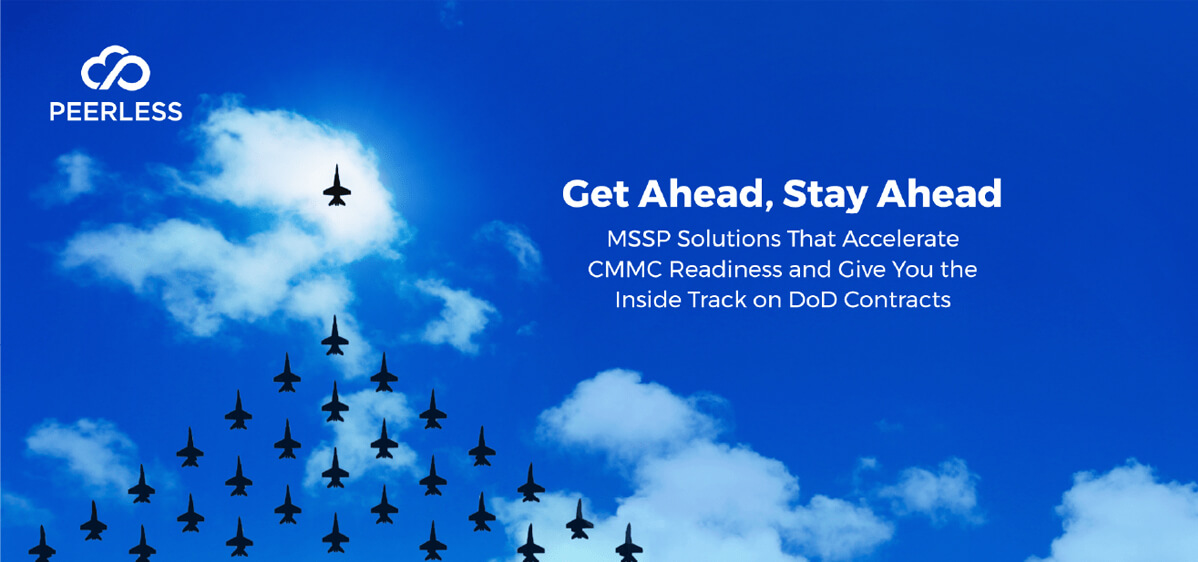 PEERLESS

Get Ahead, Stay Ahead

MSSP Solutions That Accelerate CMMC Readiness and Give You the Inside Track on DoD Contracts